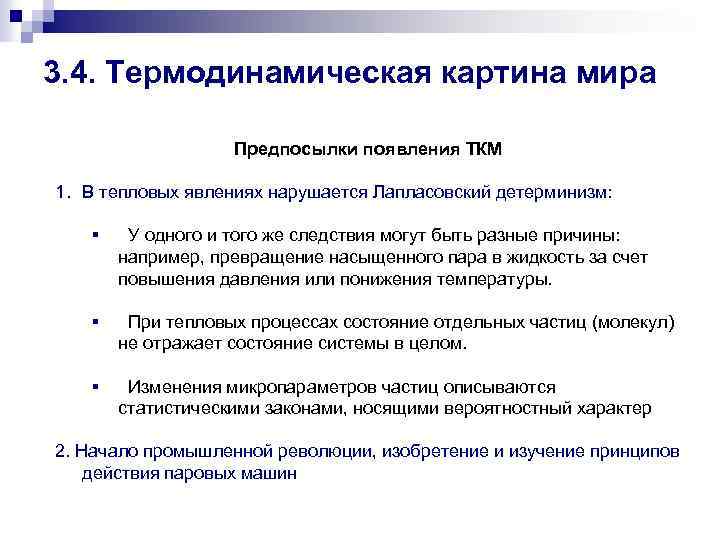 3.4. Термодинамическая картина мира

Предпосылки появления ТКМ

1. В тепловых явлениях нарушается Лапласовский детерминизм:

▪ У одного и того же следствия могут быть разные причины: например, превращение насыщенного пара в жидкость за счет повышения давления или понижения температуры.

▪ При тепловых процессах состояние отдельных частиц (молекул) не отражает состояние системы в целом.

▪ Изменения микропараметров частиц описываются статистическими законами, носящими вероятностный характер

2. Начало промышленной революции, изобретение и изучение принципов действия паровых машин